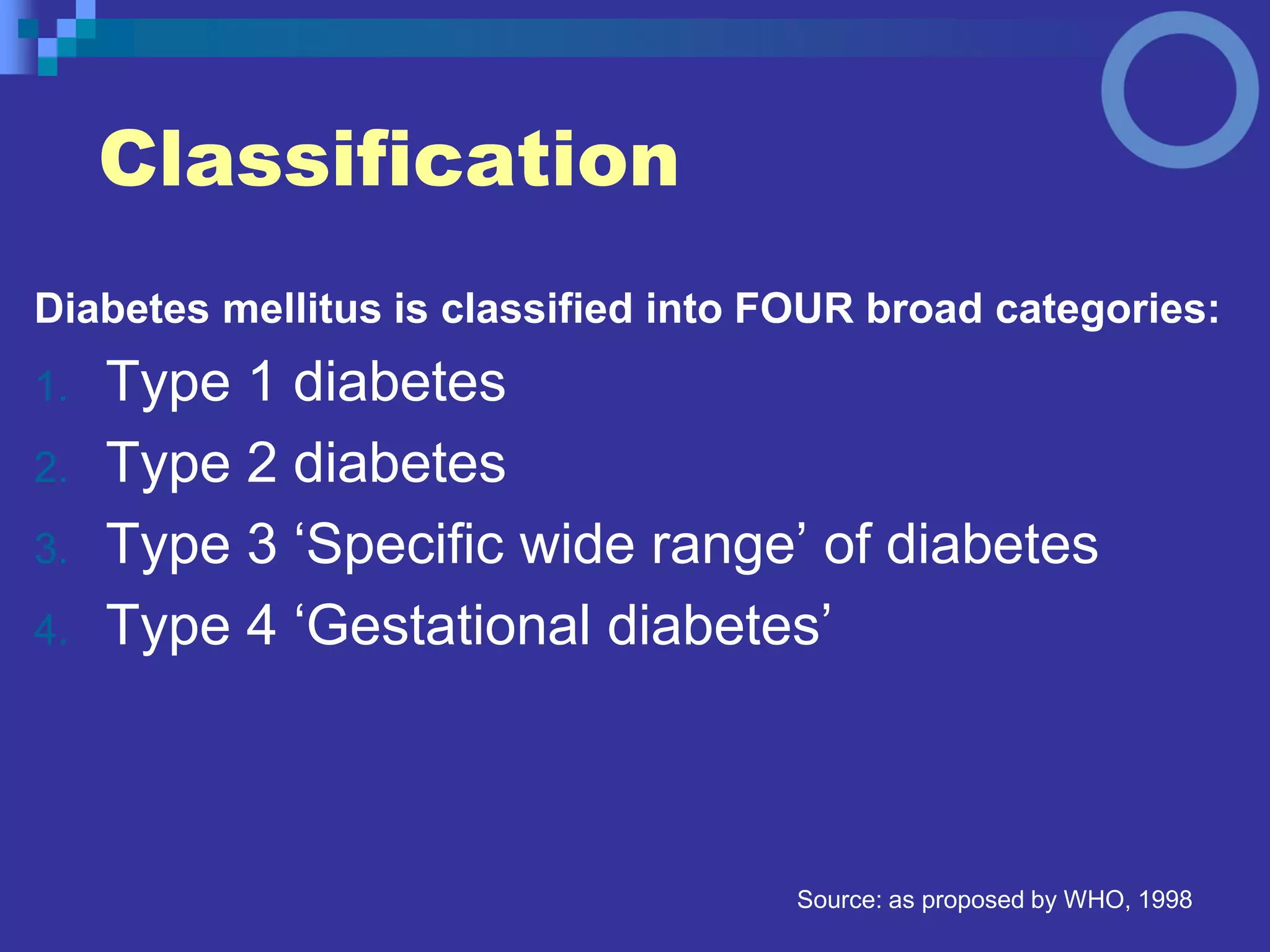 Classification

Diabetes mellitus is classified into FOUR broad categories:

1. Type 1 diabetes
2. Type 2 diabetes
3. Type 3 ‘Specific wide range’ of diabetes
4. Type 4 ‘Gestational diabetes’

Source: as proposed by WHO, 1998